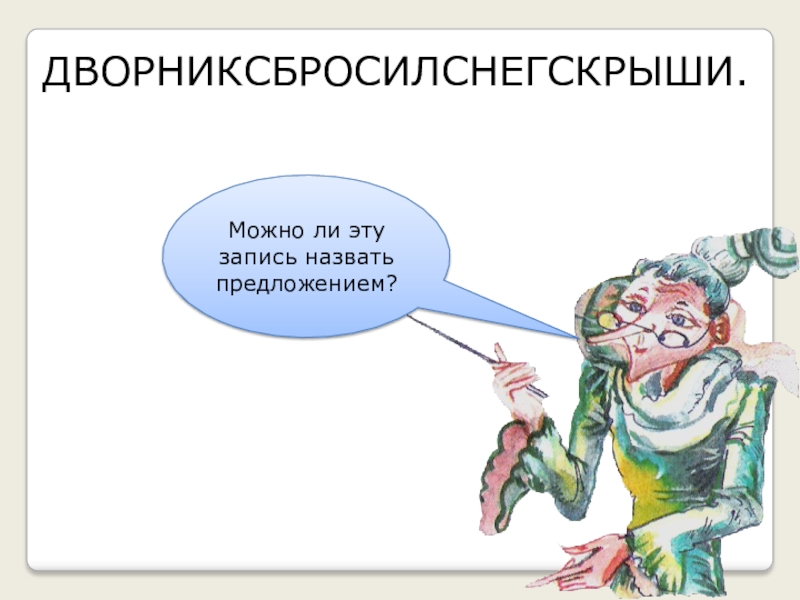 ДВОРНИКСБРОСИЛСНЕГСКРЫШИ.

Можно ли эту запись назвать предложением?